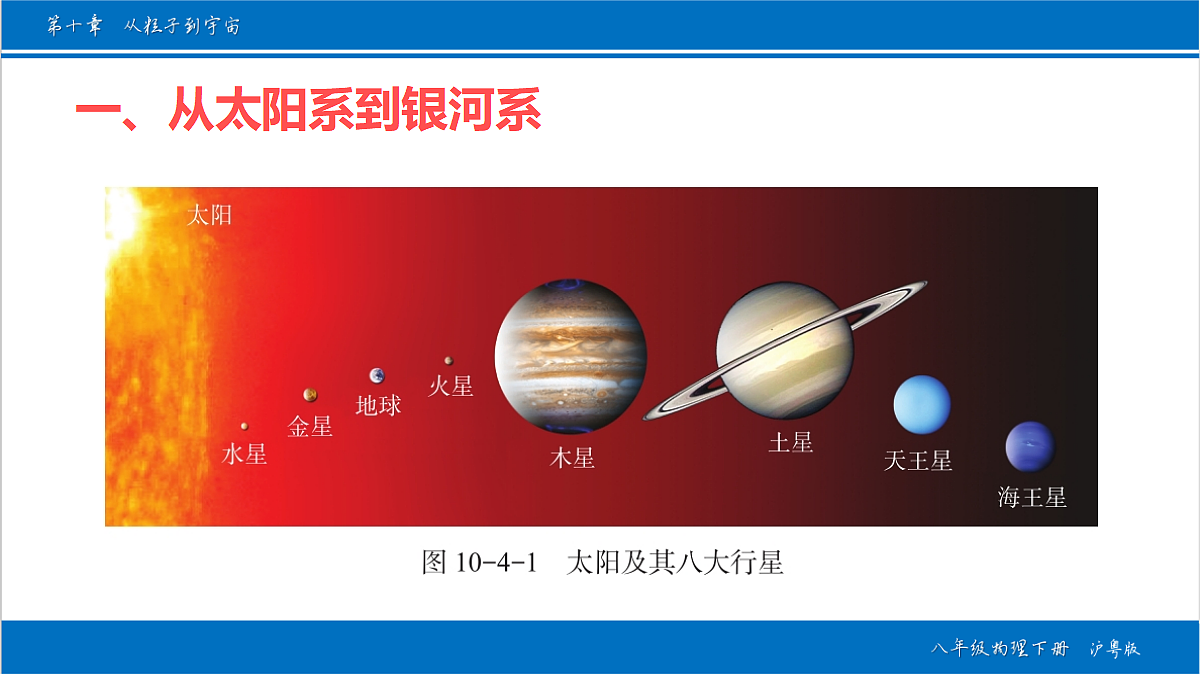 第十章　从粒子到宇宙

一、从太阳系到银河系

太阳

水星

金星

地球

火星

木星

土星

天王星

海王星

图 10-4-1　太阳及其八大行星

八年级物理下册　沪粤版